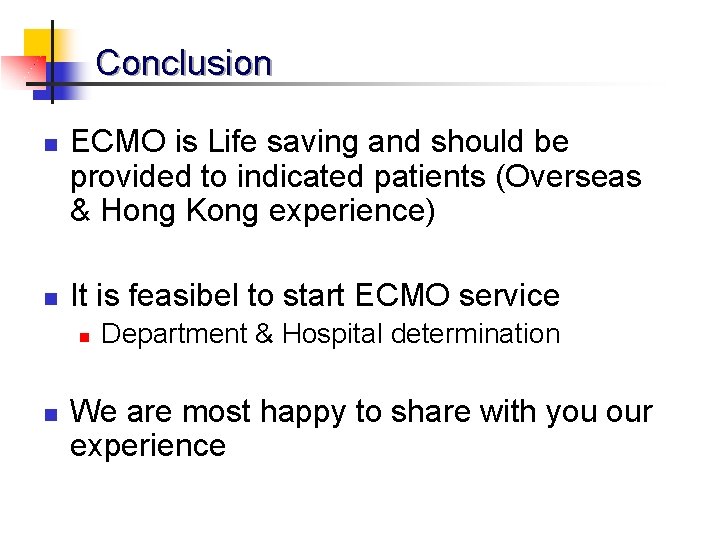 Conclusion

ECMO is Life saving and should be provided to indicated patients (Overseas & Hong Kong experience)

It is feasibel to start ECMO service

Department & Hospital determination

We are most happy to share with you our experience